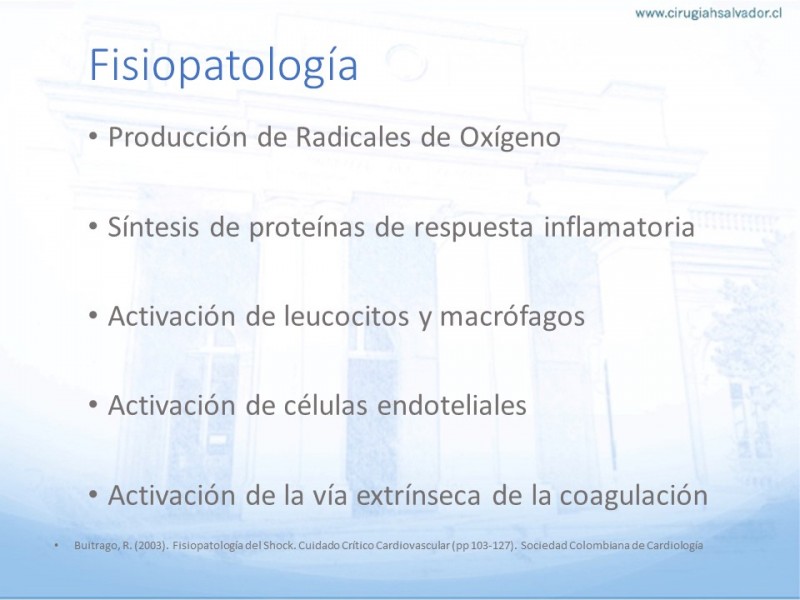 www.cirugiahsalvador.cl

Fisiopatología

• Producción de Radicales de Oxígeno

• Síntesis de proteínas de respuesta inflamatoria

• Activación de leucocitos y macrófagos

• Activación de células endoteliales

• Activación de la vía extrínseca de la coagulación

• Buitrago, R. (2003). Fisiopatología del Shock. Cuidado Crítico Cardiovascular (pp 103-127). Sociedad Colombiana de Cardiología